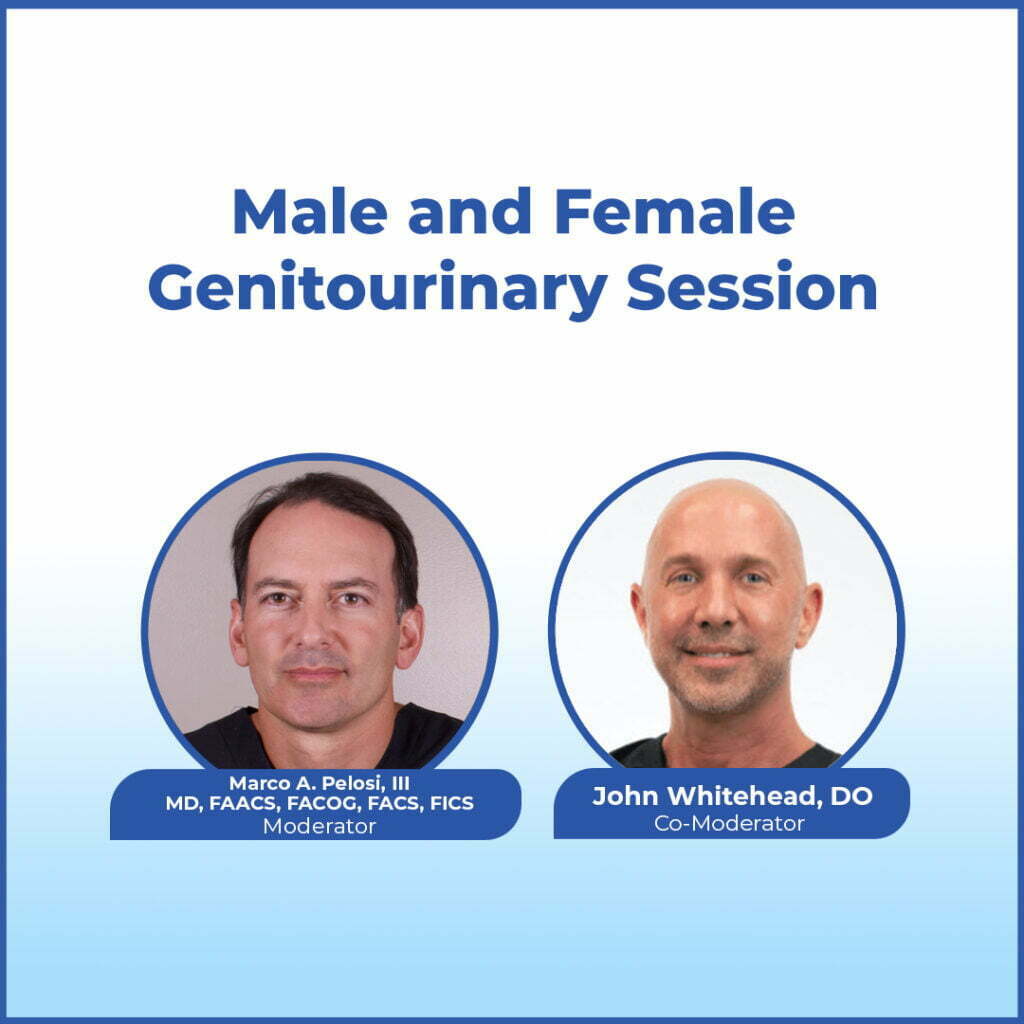 Male and Female Genitourinary Session

Marco A. Pelosi, III
MD, FAACS, FACOG, FACS, FICS
Moderator

John Whitehead, DO
Co-Moderator